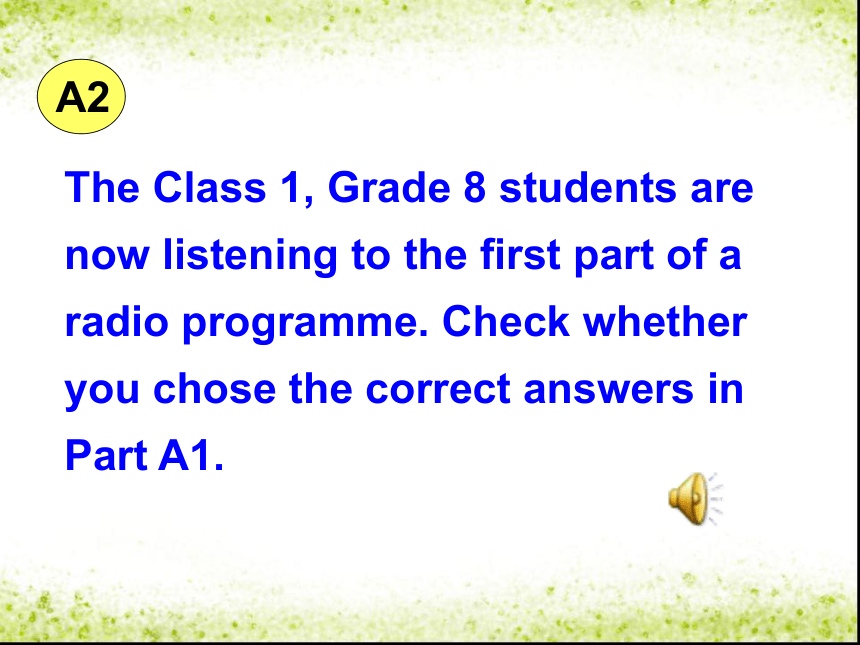 A2

The Class 1, Grade 8 students are now listening to the first part of a radio programme. Check whether you chose the correct answers in Part A1.